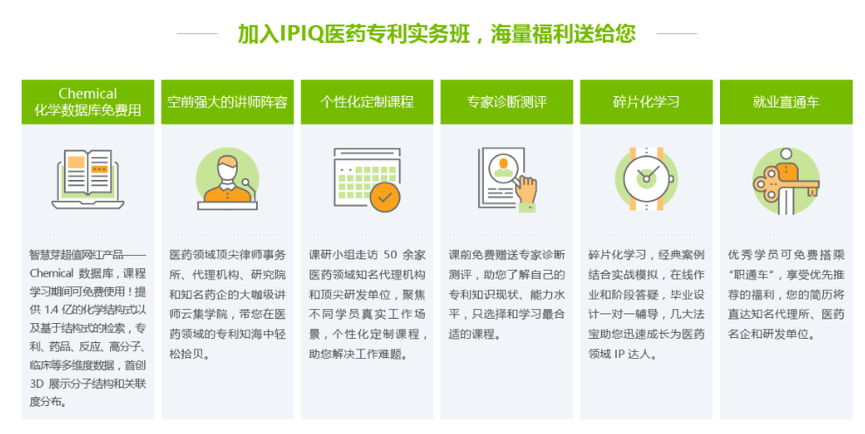 加入IPIQ医药专利实务班，海量福利送给您

Chemical 化学数据库免费用

智慧芽超值网红产品——Chemical 数据库，课程学习期间可免费使用！提供 1.4 亿的化学结构式以及基于结构式的检索，专利、药品、反应、高分子、临床等多维度数据，首创 3D 展示分子结构和关联度分布。

空前强大的讲师阵容

医药领域顶尖律师事务所、代理机构、研究院和知名药企的大咖级讲师云集学院，带您在医药领域的专利知海中轻松拾贝。

个性化定制课程

课研小组走访 50 余家医药领域知名代理机构和顶尖研发单位，聚焦不同学员真实工作场景，个性化定制课程，助您解决工作难题。

专家诊断测评

课前免费赠送专家诊断测评，助您了解自己的专利知识现状、能力水平，只选择和学习最合适的课程。

碎片化学习

碎片化学习，经典案例结合实战模拟，在线作业和阶段答疑，毕业设计一对一辅导，几大法宝助您迅速成长为医药领域 IP 达人。

就业直通车

优秀学员可免费搭乘“职通车”，享受优先推荐的福利，您的简历将直达知名代理所、医药名企和研发单位。